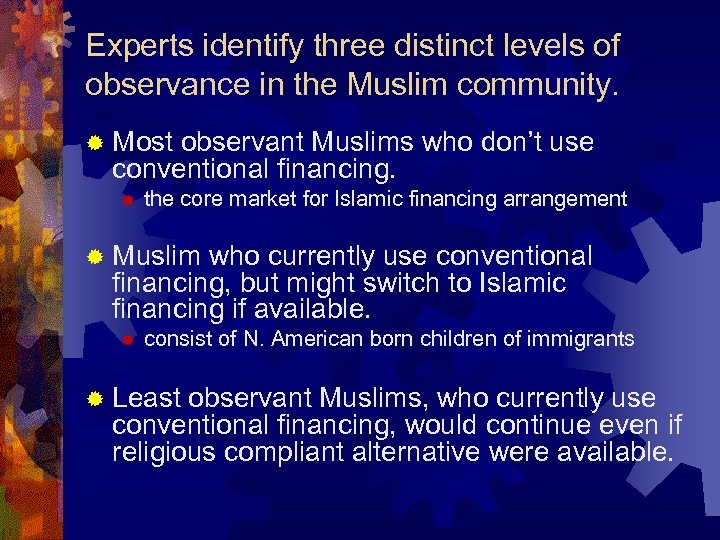 Experts identify three distinct levels of observance in the Muslim community.

Most observant Muslims who don't use conventional financing.

the core market for Islamic financing arrangement

Muslim who currently use conventional financing, but might switch to Islamic financing if available.

consist of N. American born children of immigrants

Least observant Muslims, who currently use conventional financing, would continue even if religious compliant alternative were available.